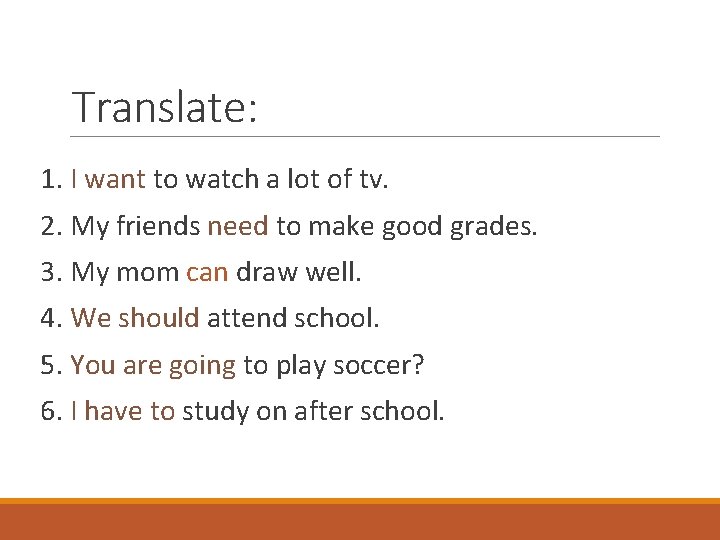 Translate:

1. I want to watch a lot of tv.
2. My friends need to make good grades.
3. My mom can draw well.
4. We should attend school.
5. You are going to play soccer?
6. I have to study on after school.